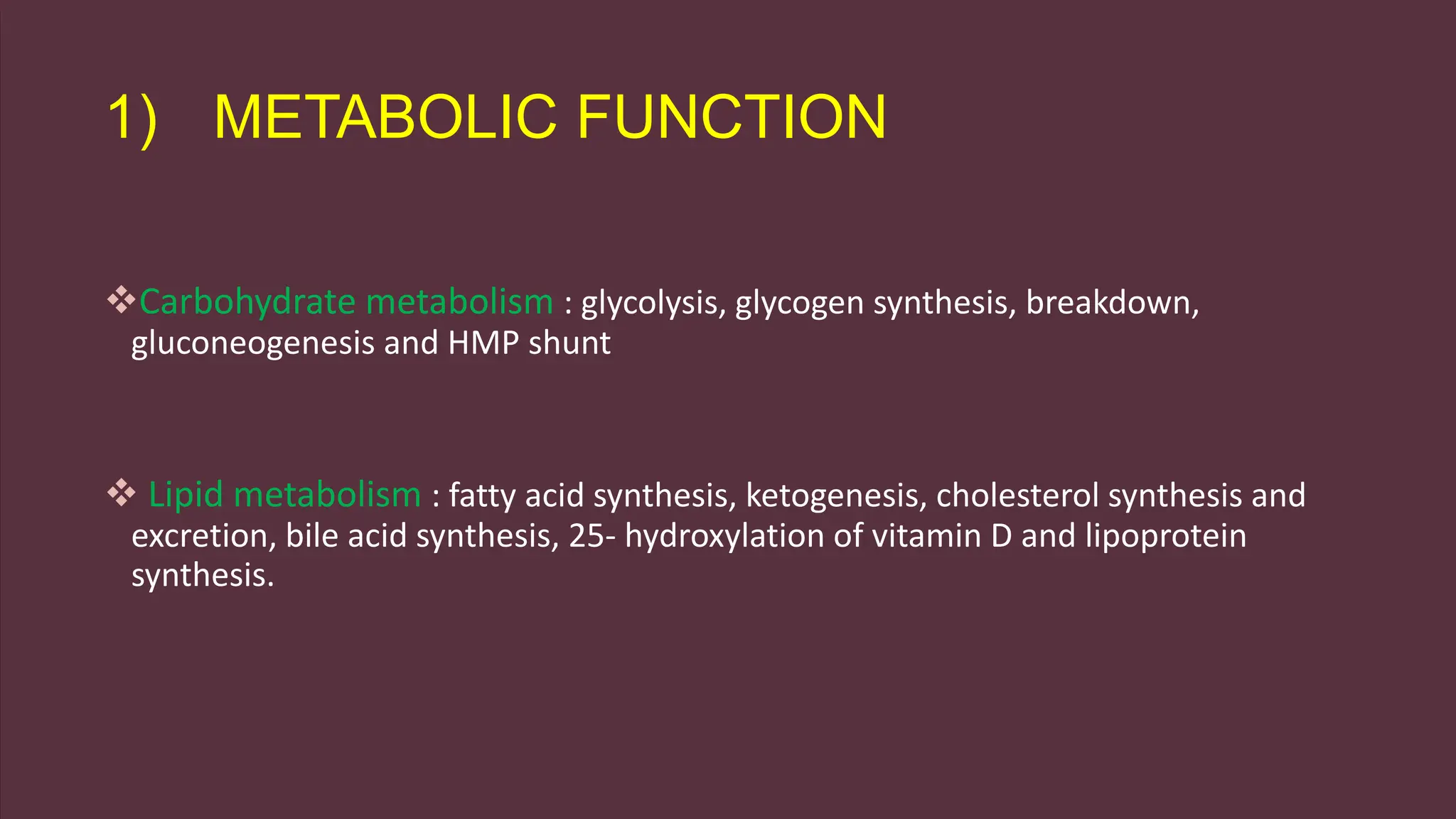 1) METABOLIC FUNCTION

❖Carbohydrate metabolism : glycolysis, glycogen synthesis, breakdown, gluconeogenesis and HMP shunt

❖ Lipid metabolism : fatty acid synthesis, ketogenesis, cholesterol synthesis and excretion, bile acid synthesis, 25- hydroxylation of vitamin D and lipoprotein synthesis.